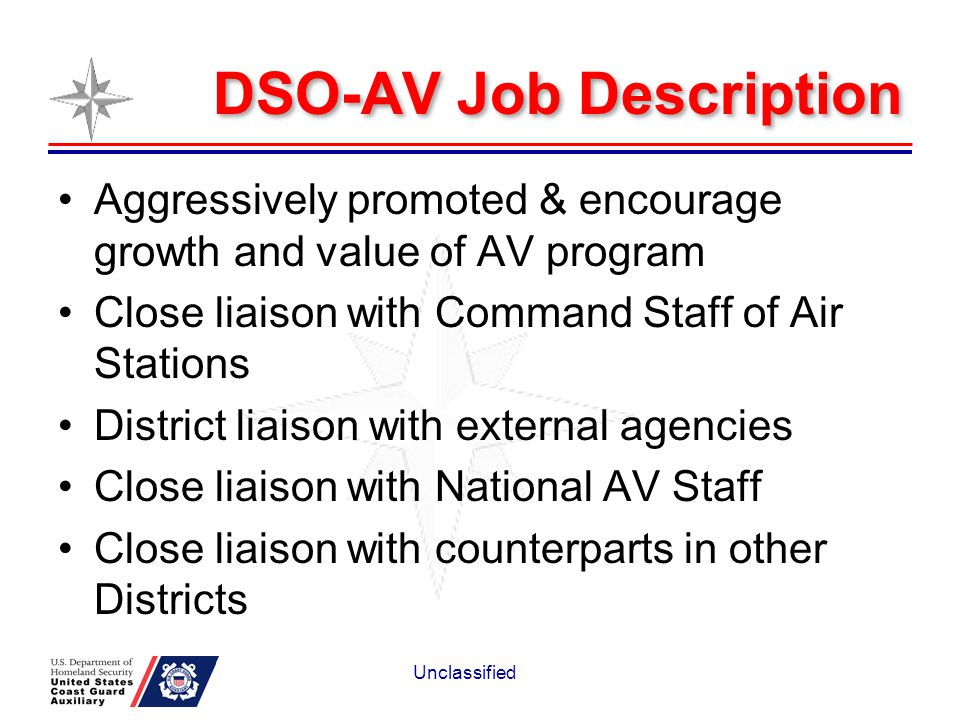 DSO-AV Job Description

• Aggressively promoted & encourage growth and value of AV program
• Close liaison with Command Staff of Air Stations
• District liaison with external agencies
• Close liaison with National AV Staff
• Close liaison with counterparts in other Districts

U.S. Department of Homeland Security
United States Coast Guard Auxiliary

Unclassified